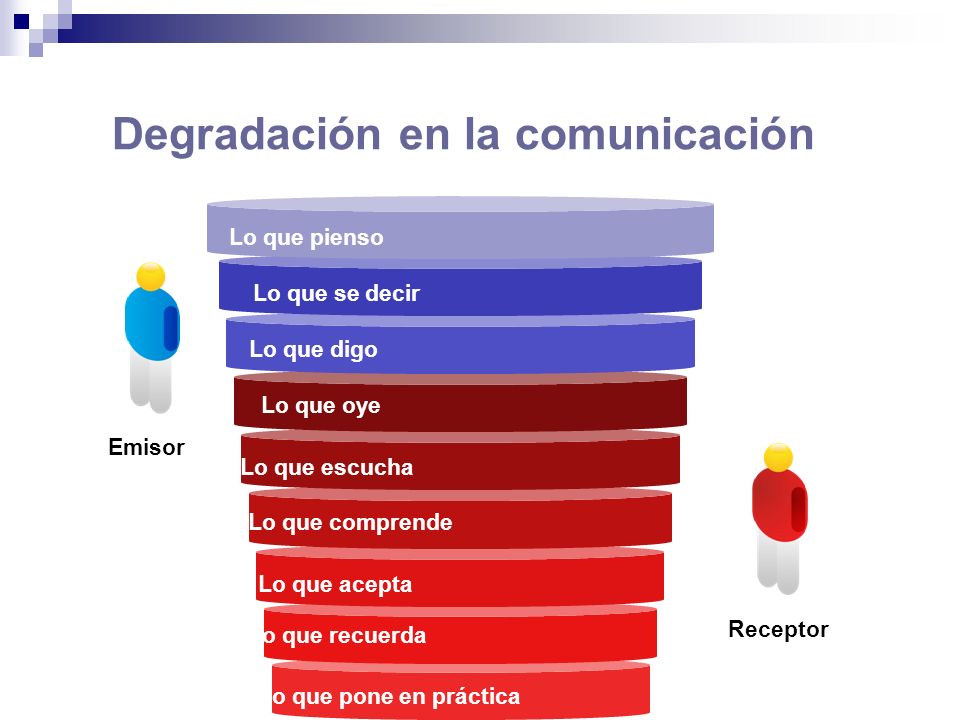 Degradación en la comunicación

Lo que pienso

Lo que se decir

Lo que digo

Lo que oye

Lo que escucha

Lo que comprende

Lo que acepta

o que recuerda

o que pone en práctica

Emisor

Receptor